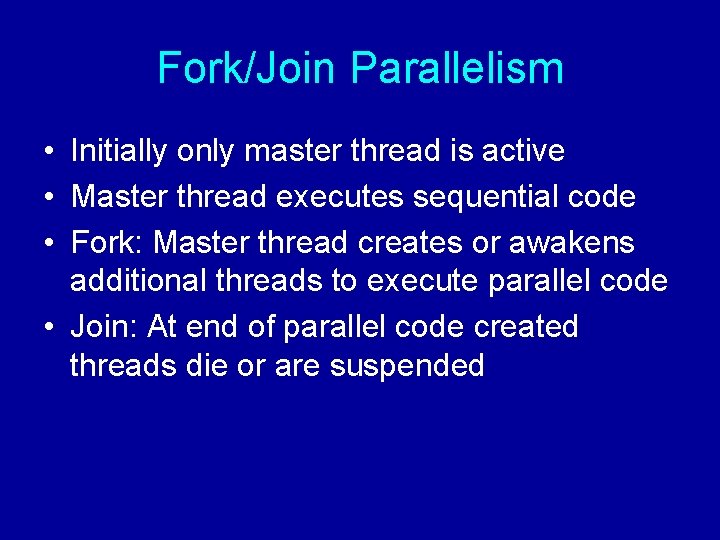 Fork/Join Parallelism

• Initially only master thread is active
• Master thread executes sequential code
• Fork: Master thread creates or awakens additional threads to execute parallel code
• Join: At end of parallel code created threads die or are suspended